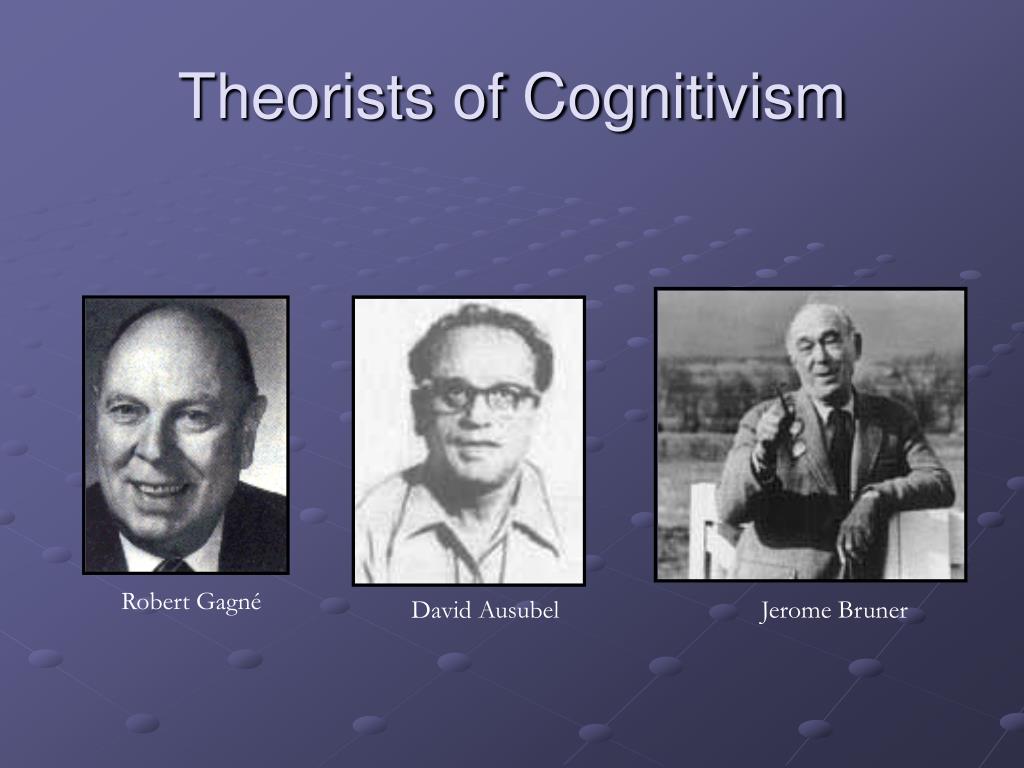 Theorists of Cognitivism

Robert Gagné

David Ausubel

Jerome Bruner